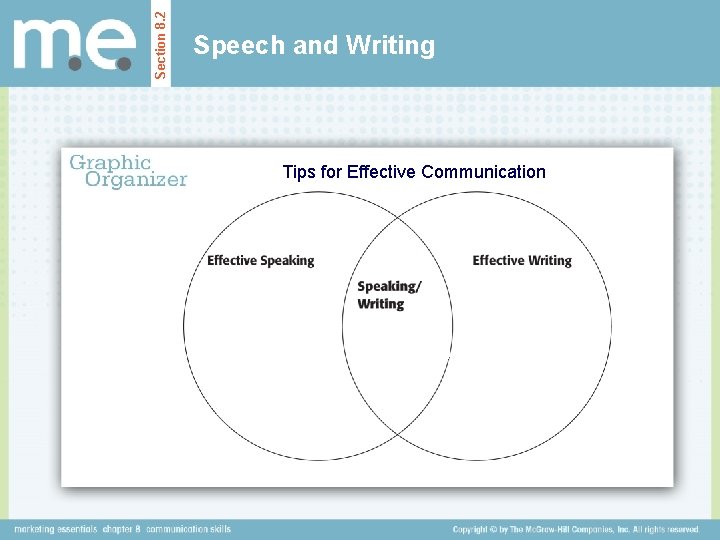 m.e.

Section 8.2

Speech and Writing

Graphic Organizer

Tips for Effective Communication

Effective Speaking

Speaking/ Writing

Effective Writing

marketing essentials chapter 8 communication skills

Copyright © by The McGraw-Hill Companies, Inc. All rights reserved.